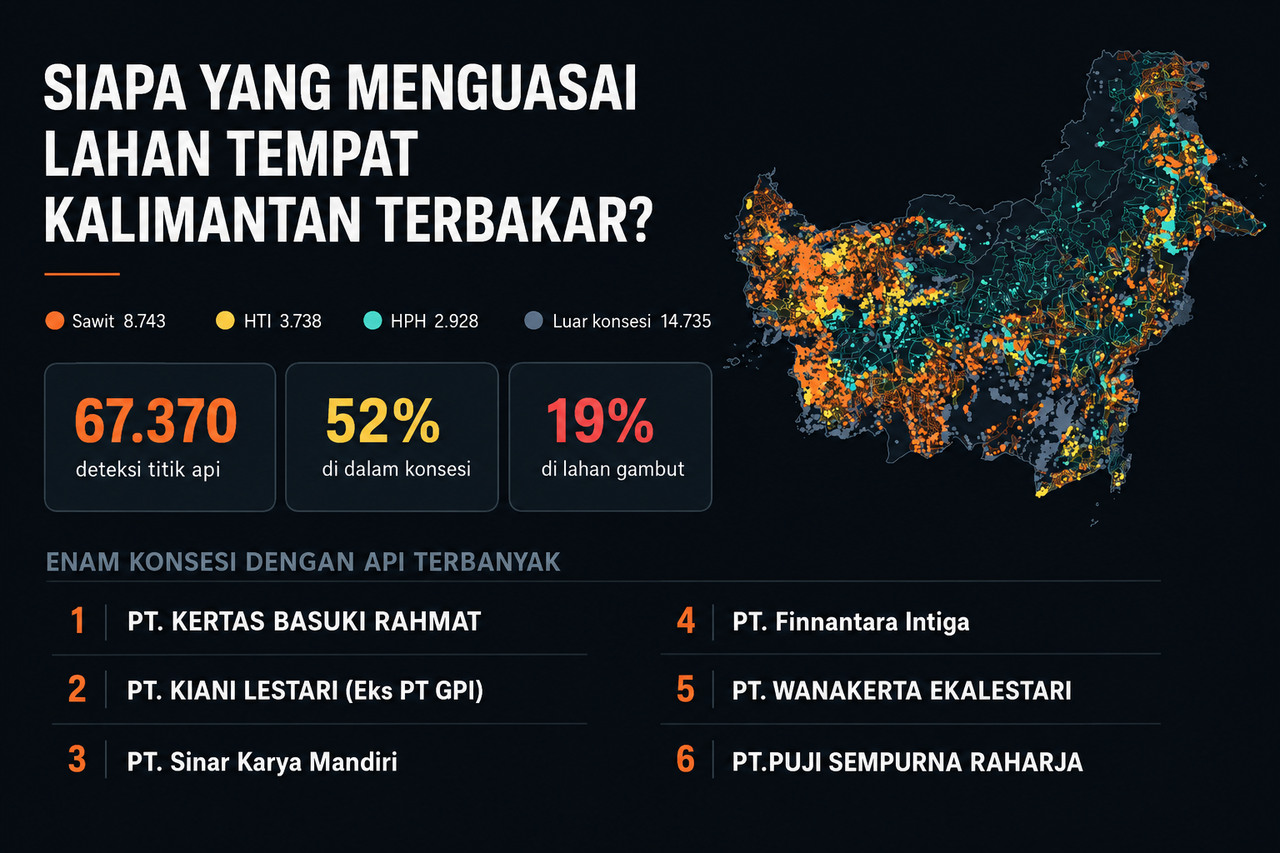 SIAPA YANG MENGUASAI LAHAN TEMPAT KALIMANTAN TERBAKAR?

Sawit 8.743
HTI 3.738
HPH 2.928
Luar konsesi 14.735

67.370
deteksi titik api

52%
di dalam konsesi

19%
di lahan gambut

ENAM KONSESI DENGAN API TERBANYAK

1 PT. KERTAS BASUKI RAHMAT
2 PT. KIANI LESTARI (Eks PT GPI)
3 PT. Sinar Karya Mandiri
4 PT. Finnantara Intiga
5 PT. WANAKERTA EKALESTARI
6 PT.PUJI SEMPURNA RAHARJA